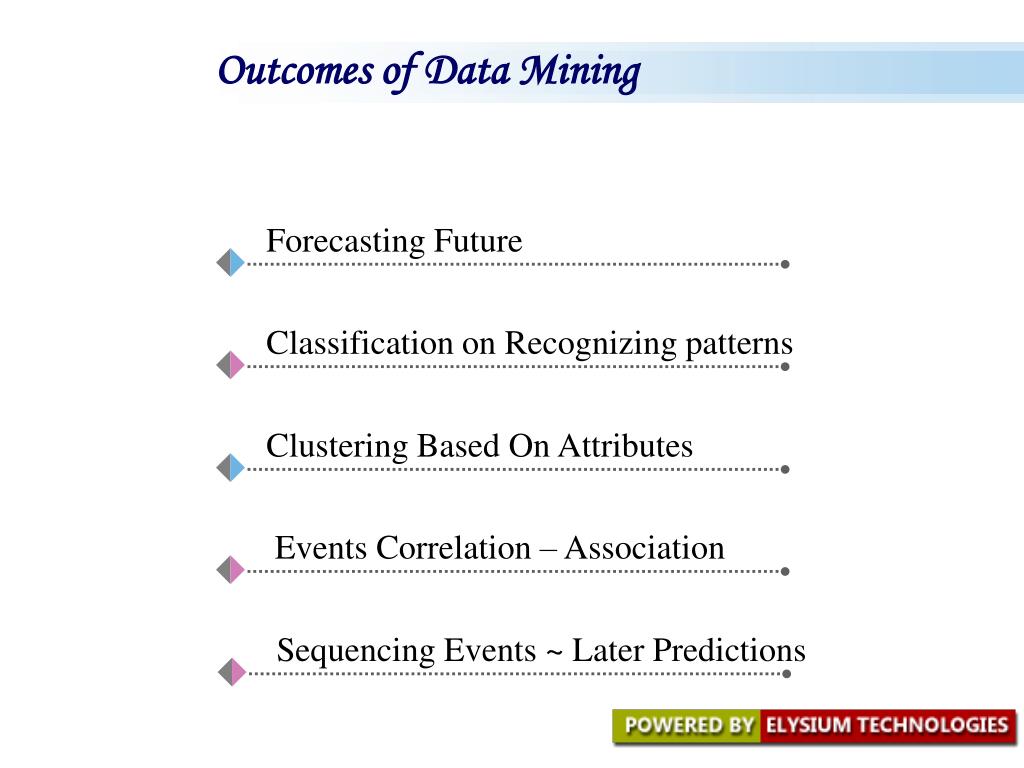 Outcomes of Data Mining

Forecasting Future

Classification on Recognizing patterns

Clustering Based On Attributes

Events Correlation – Association

Sequencing Events ~ Later Predictions

POWERED BY ELYSIUM TECHNOLOGIES